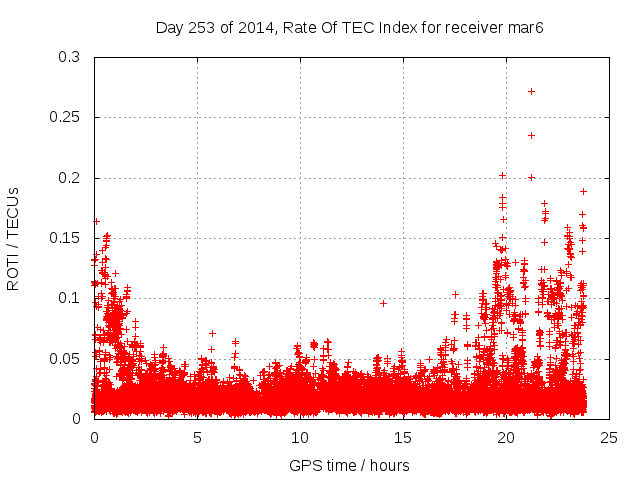 Day 253 of 2014, Rate Of TEC Index for receiver mar6

ROTI / TECUs

0.3
0.25
0.2
0.15
0.1
0.05
0

0
5
10
15
20
25

GPS time / hours